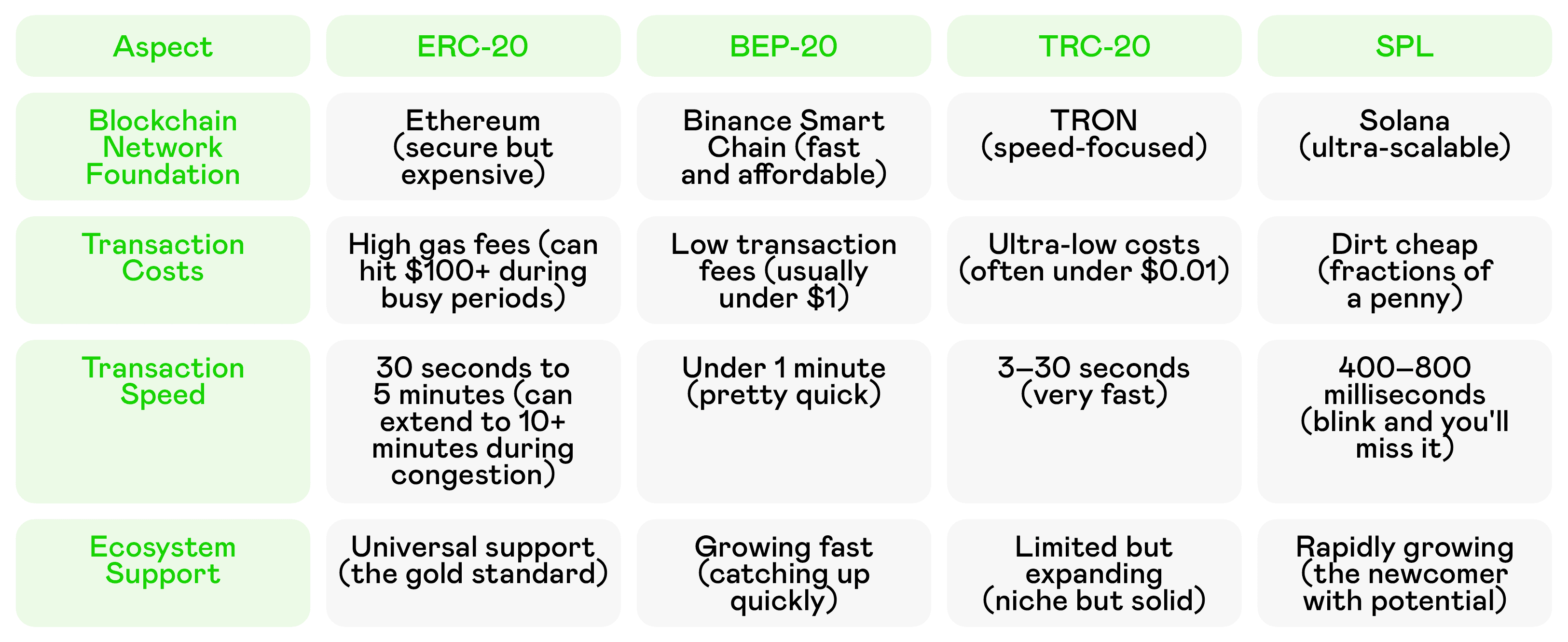 | Aspect | ERC-20 | BEP-20 | TRC-20 | SPL |
|---|---|---|---|---|
| Blockchain Network Foundation | Ethereum (secure but expensive) | Binance Smart Chain (fast and affordable) | TRON (speed-focused) | Solana (ultra-scalable) |
| Transaction Costs | High gas fees (can hit \$100+ during busy periods) | Low transaction fees (usually under \$1) | Ultra-low costs (often under \$0.01) | Dirt cheap (fractions of a penny) |
| Transaction Speed | 30 seconds to 5 minutes (can extend to 10+ minutes during congestion) | Under 1 minute (pretty quick) | 3–30 seconds (very fast) | 400–800 milliseconds (blink and you'll miss it) |
| Ecosystem Support | Universal support (the gold standard) | Growing fast (catching up quickly) | Limited but expanding (niche but solid) | Rapidly growing (the newcomer with potential) |